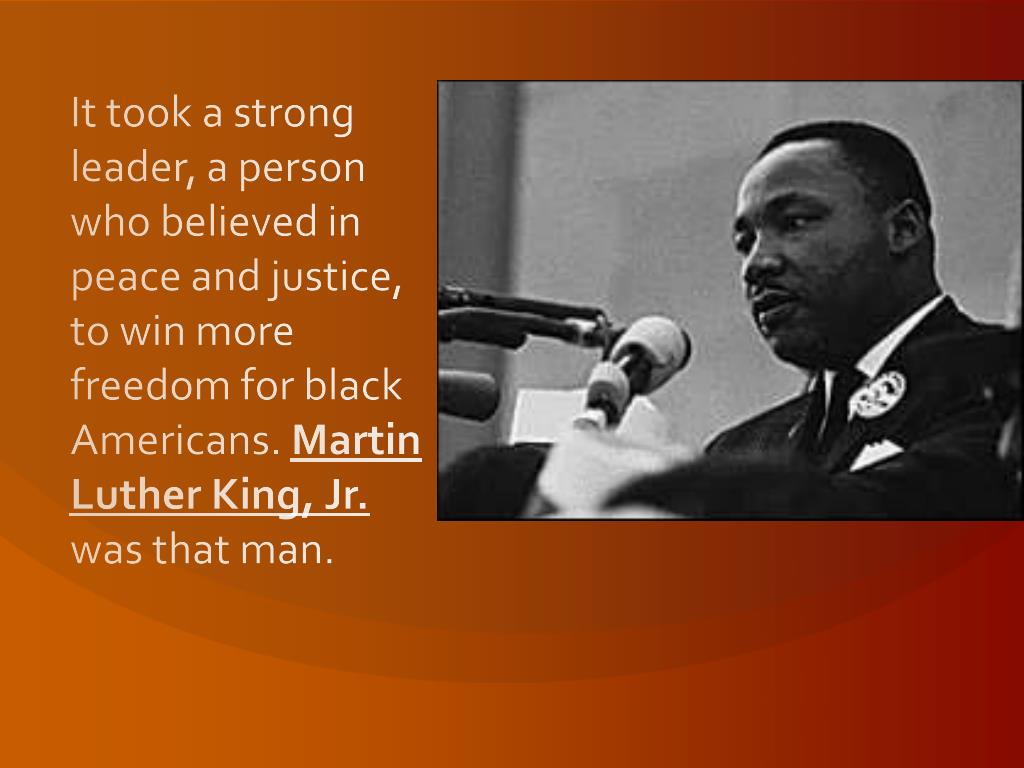 It took a strong leader, a person who believed in peace and justice, to win more freedom for black Americans. Martin Luther King, Jr. was that man.